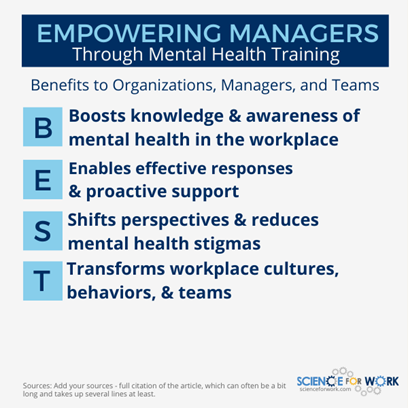 EMPOWERING MANAGERS
Through Mental Health Training

Benefits to Organizations, Managers, and Teams

B Boosts knowledge & awareness of mental health in the workplace

E Enables effective responses & proactive support

S Shifts perspectives & reduces mental health stigmas

T Transforms workplace cultures, behaviors, & teams

Sources: Add your sources - full citation of the article, which can often be a bit long and takes up several lines at least.

SCIENCE FOR WORK
scienceforwork.com